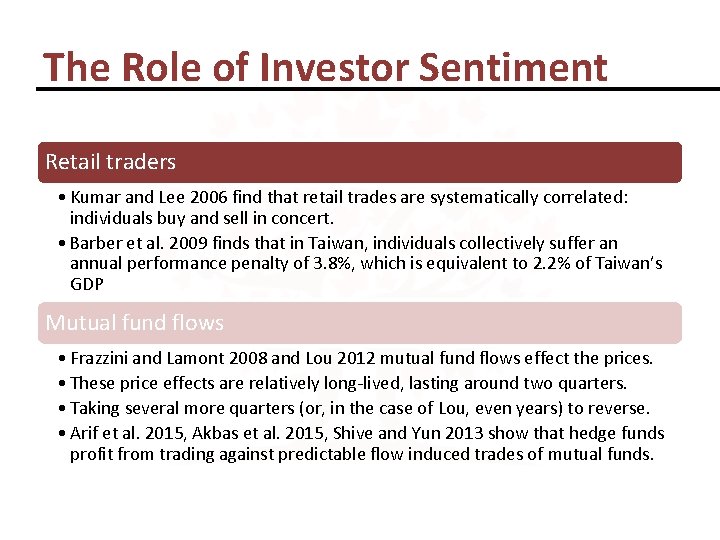 The Role of Investor Sentiment

Retail traders

• Kumar and Lee 2006 find that retail trades are systematically correlated: individuals buy and sell in concert.
• Barber et al. 2009 finds that in Taiwan, individuals collectively suffer an annual performance penalty of 3.8%, which is equivalent to 2.2% of Taiwan's GDP

Mutual fund flows

• Frazzini and Lamont 2008 and Lou 2012 mutual fund flows effect the prices.
• These price effects are relatively long-lived, lasting around two quarters.
• Taking several more quarters (or, in the case of Lou, even years) to reverse.
• Arif et al. 2015, Akbas et al. 2015, Shive and Yun 2013 show that hedge funds profit from trading against predictable flow induced trades of mutual funds.